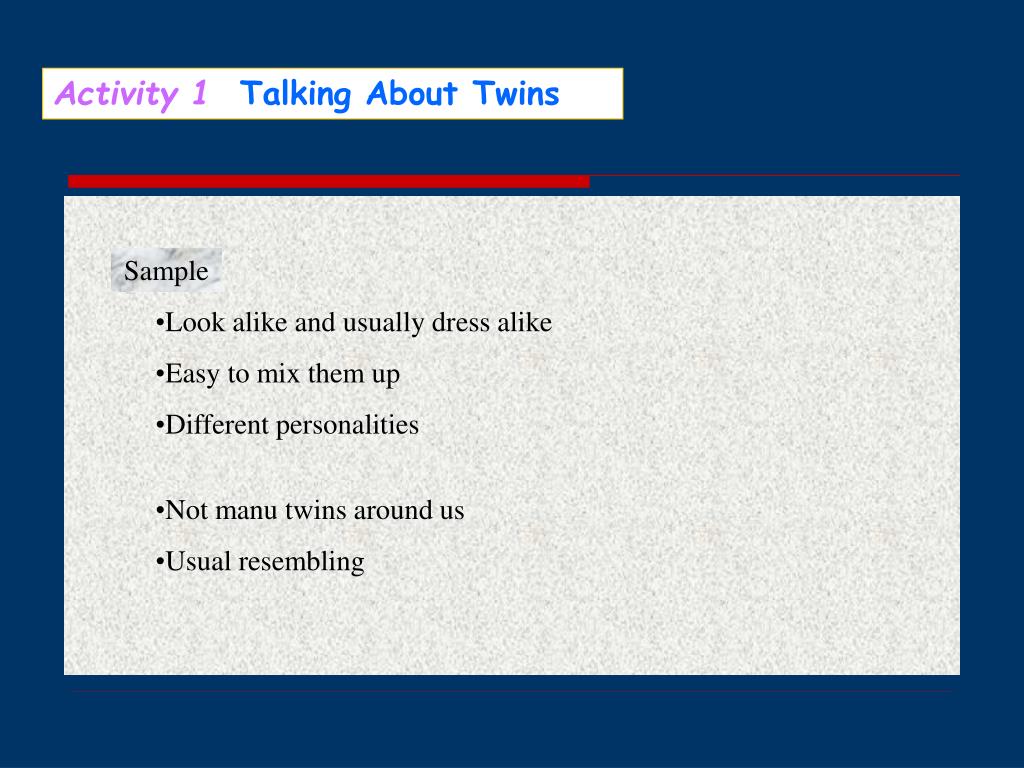 Activity 1 Talking About Twins

Sample

•Look alike and usually dress alike

•Easy to mix them up

•Different personalities

•Not manu twins around us

•Usual resembling